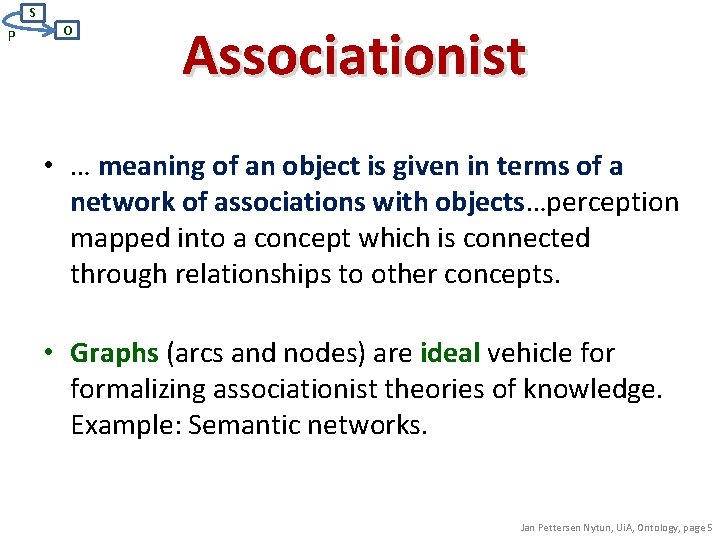 S
P
O

Associationist

• … meaning of an object is given in terms of a network of associations with objects…perception mapped into a concept which is connected through relationships to other concepts.

• Graphs (arcs and nodes) are ideal vehicle for formalizing associationist theories of knowledge. Example: Semantic networks.

Jan Pettersen Nytun, UiA, Ontology, page 5